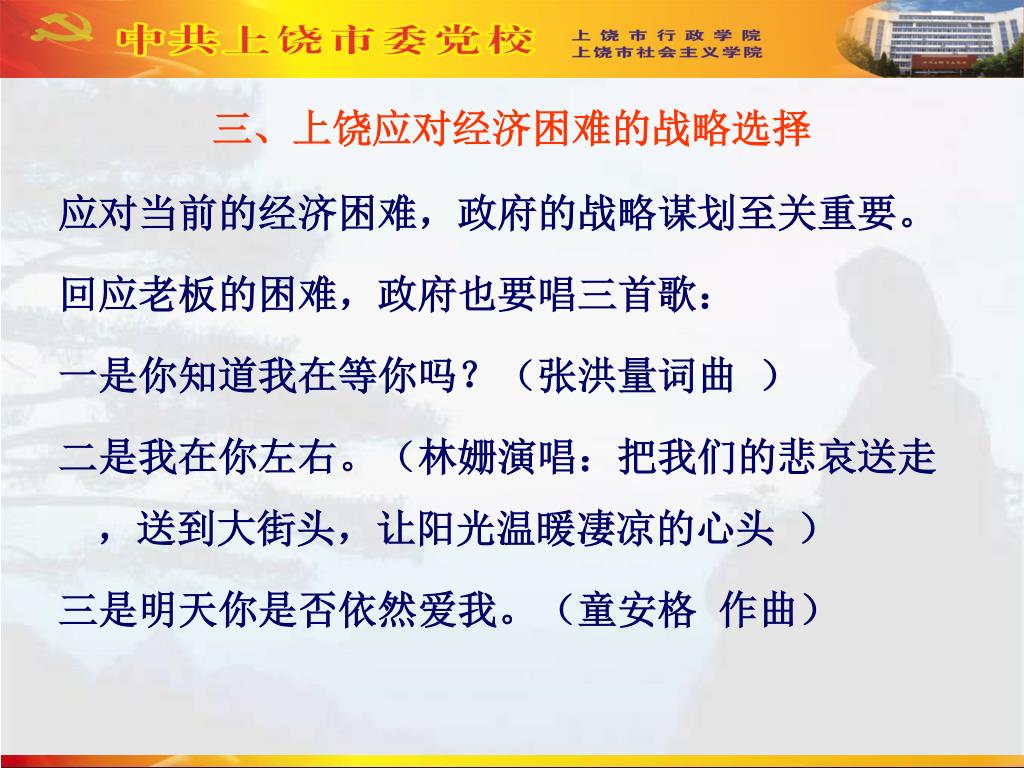 中共上饶市委党校

上饶市行政学院
上饶市社会主义学院

三、上饶应对经济困难的战略选择

应对当前的经济困难，政府的战略谋划至关重要。

回应老板的困难，政府也要唱三首歌：

一是你知道我在等你吗？（张洪量词曲 ）

二是我在你左右。（林姗演唱：把我们的悲哀送走，送到大街头，让阳光温暖凄凉的心头 ）

三是明天你是否依然爱我。（童安格 作曲）